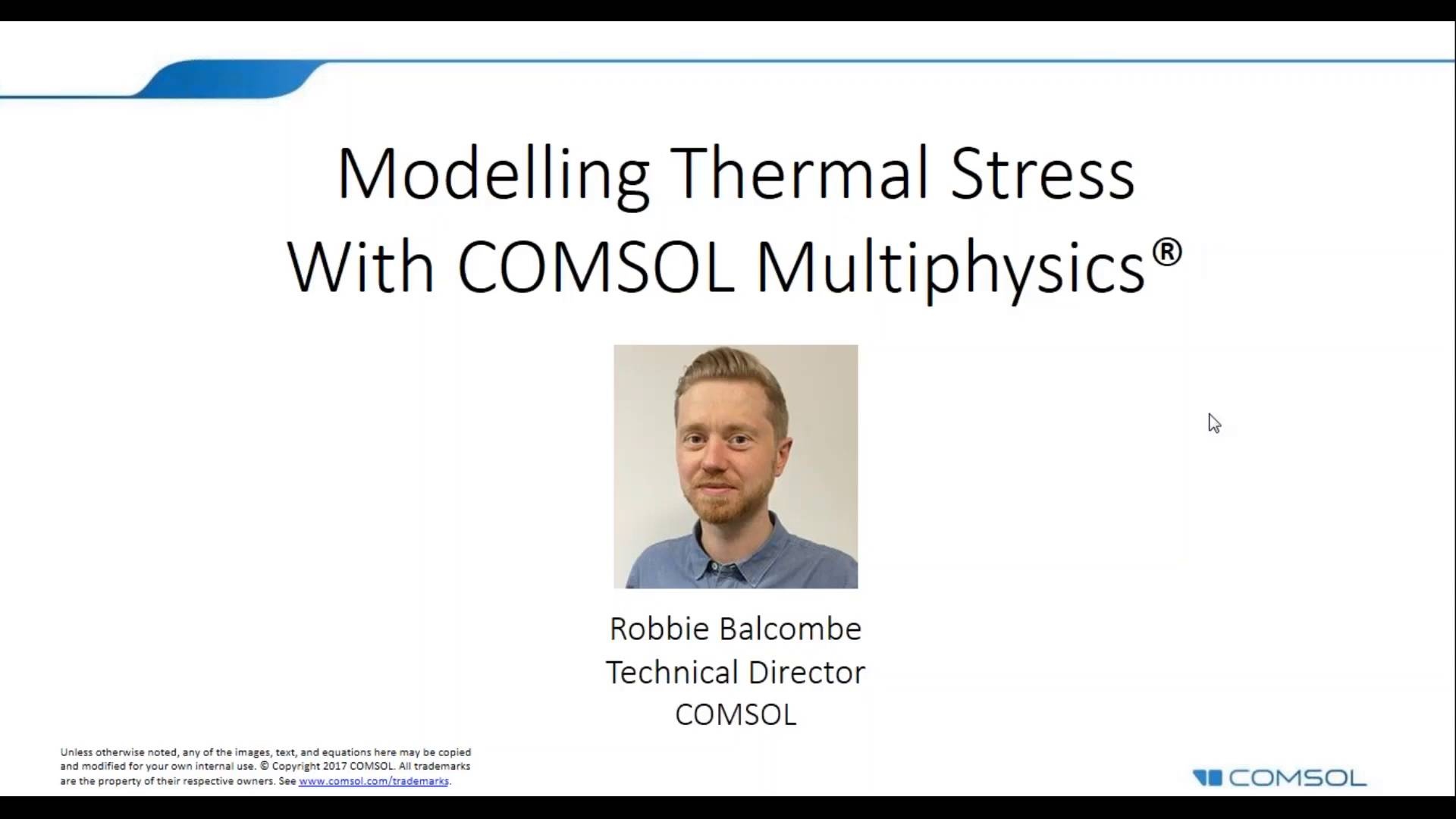 Modelling Thermal Stress With COMSOL Multiphysics®

Robbie Balcombe
Technical Director
COMSOL

Unless otherwise noted, any of the images, text, and equations here may be copied and modified for your own internal use. © Copyright 2017 COMSOL. All trademarks are the property of their respective owners. See www.comsol.com/trademarks.

COMSOL